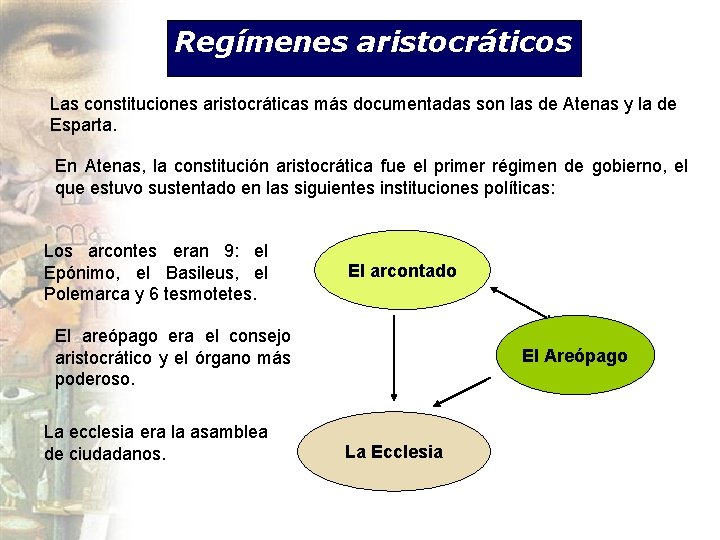 Regímenes aristocráticos

Las constituciones aristocráticas más documentadas son las de Atenas y la de Esparta.

En Atenas, la constitución aristocrática fue el primer régimen de gobierno, el que estuvo sustentado en las siguientes instituciones políticas:

Los arcontes eran 9: el Epónimo, el Basileus, el Polemarca y 6 tesmotetes.

El areópago era el consejo aristocrático y el órgano más poderoso.

La ecclesia era la asamblea de ciudadanos.

El arcontado

El Areópago

La Ecclesia